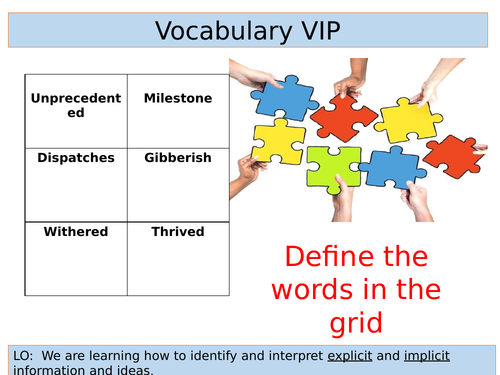 Vocabulary VIP

| Unprecedented | Milestone |
|---|---|
| Dispatches | Gibberish |
| Withered | Thrived |

Define the words in the grid

LO: We are learning how to identify and interpret explicit and implicit information and ideas.